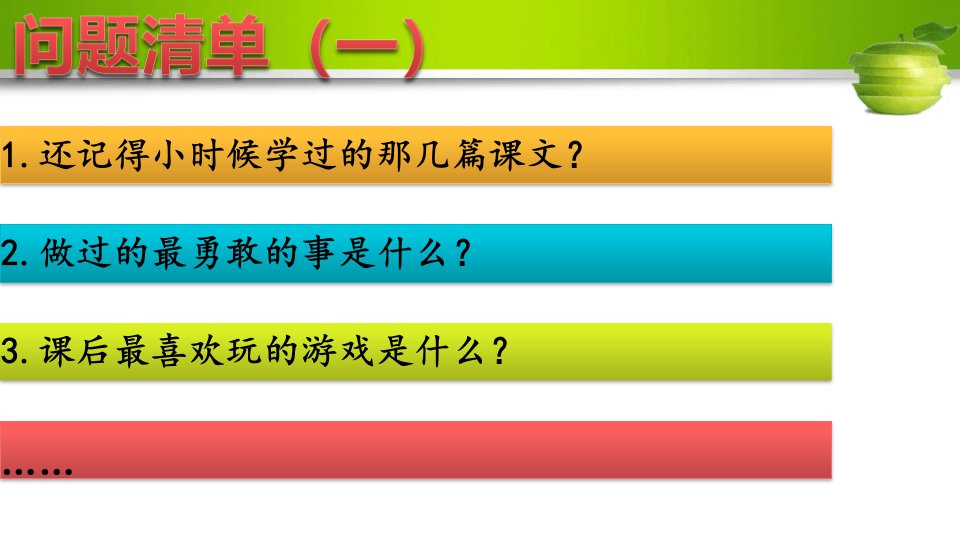 问题清单（一）

1.还记得小时候学过的那几篇课文？

2.做过的最勇敢的事是什么？

3.课后最喜欢玩的游戏是什么？

……